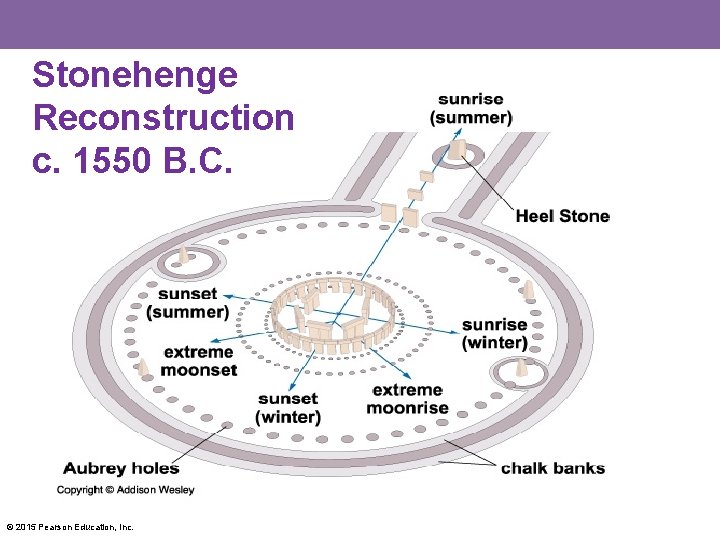 Stonehenge Reconstruction c. 1550 B.C.

sunrise (summer)

Heel Stone

sunset (summer)

sunrise (winter)

extreme moonset

sunset (winter)

extreme moonrise

Aubrey holes

chalk banks

Copyright © Addison Wesley

© 2015 Pearson Education, Inc.